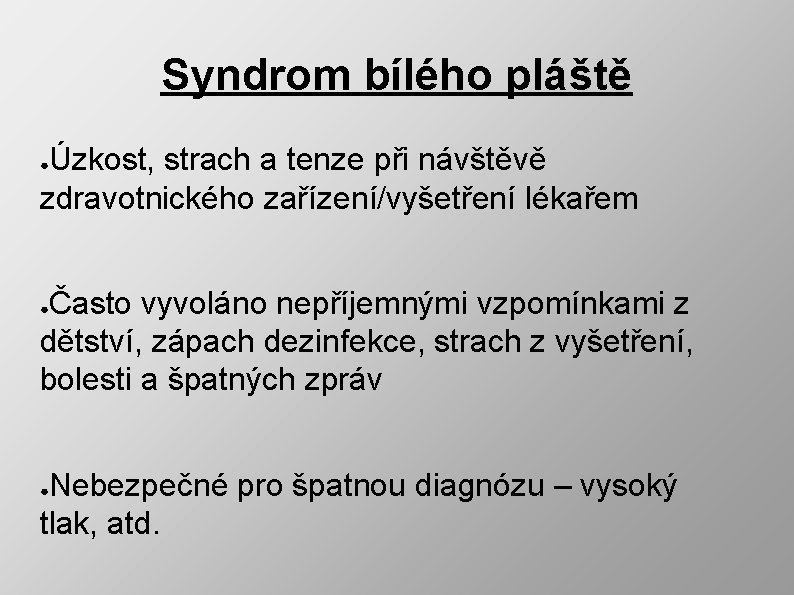 Syndrom bílého pláště

●Úzkost, strach a tenze při návštěvě zdravotnického zařízení/vyšetření lékařem

●Často vyvoláno nepříjemnými vzpomínkami z dětství, zápach dezinfekce, strach z vyšetření, bolesti a špatných zpráv

●Nebezpečné pro špatnou diagnózu – vysoký tlak, atd.